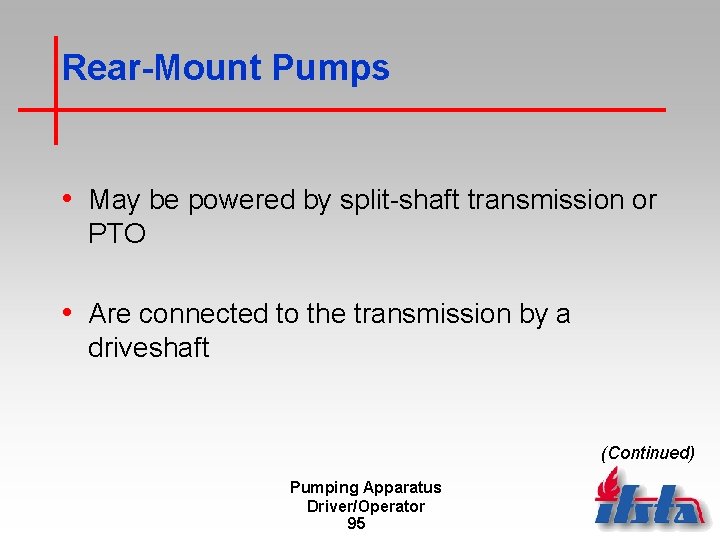 Rear-Mount Pumps

• May be powered by split-shaft transmission or PTO

• Are connected to the transmission by a driveshaft

(Continued)

Pumping Apparatus
Driver/Operator
95

ifsta